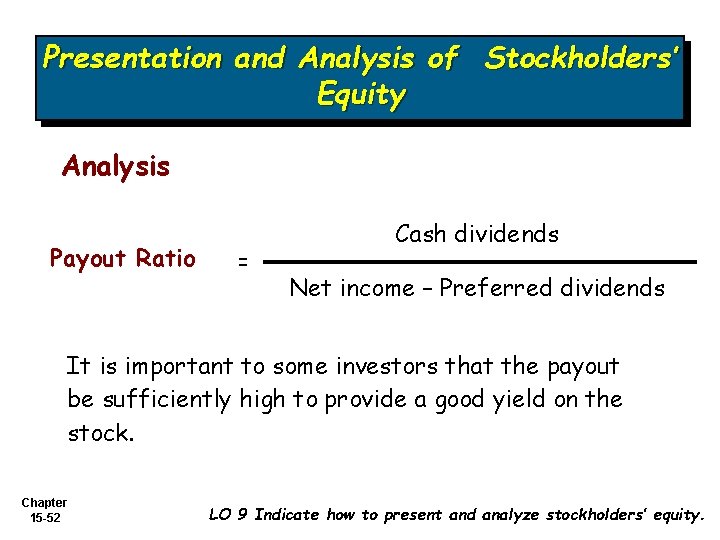 Presentation and Analysis of Stockholders' Equity

Analysis

Payout Ratio $= \frac{\text{Cash dividends}}{\text{Net income – Preferred dividends}}$

It is important to some investors that the payout be sufficiently high to provide a good yield on the stock.

Chapter 15-52

LO 9 Indicate how to present and analyze stockholders' equity.